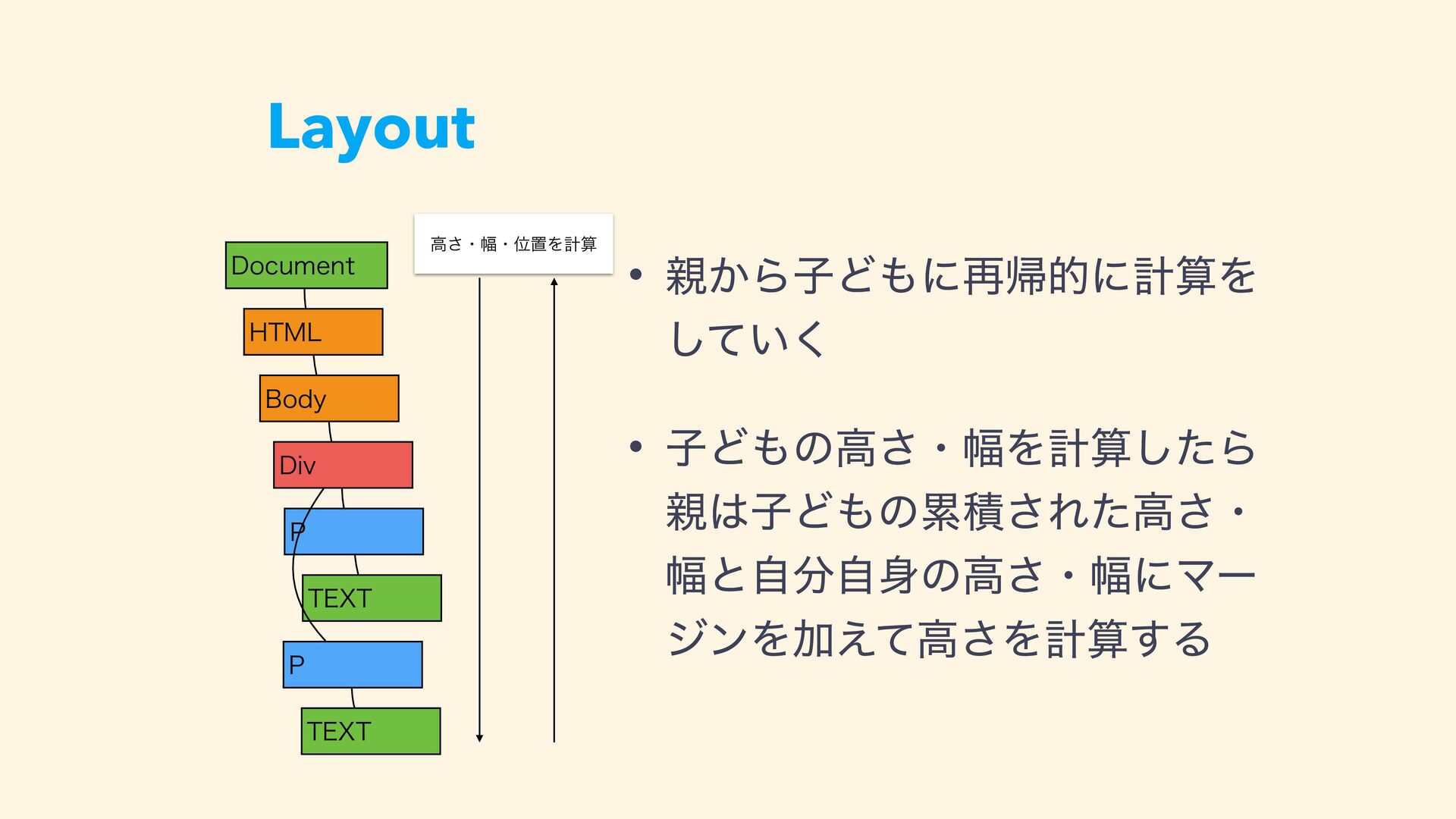 Layout

Document

HTML

Body

Div

P

TEXT

P

TEXT

高さ・幅・位置を計算

• 親から子どもに再帰的に計算をしていく

• 子どもの高さ・幅を計算したら親は子どもの累積された高さ・幅と自分自身の高さ・幅にマージンを加えて高さを計算する